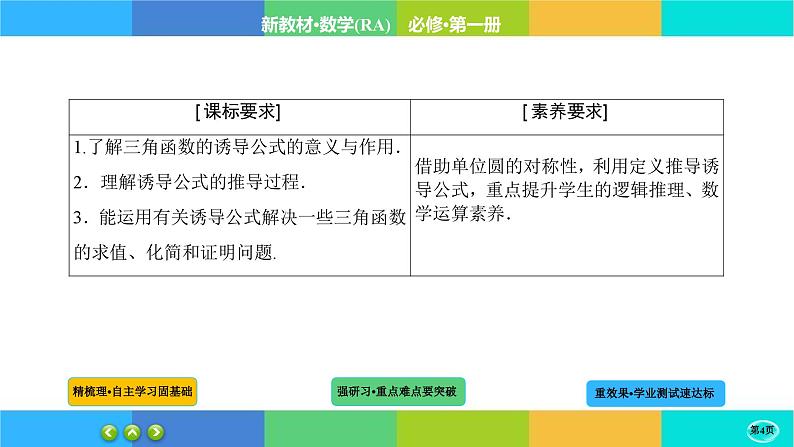 新教材·数学(RA)　必修·第一册

| [课标要求] | [素养要求] |
|---|---|
| 1.了解三角函数的诱导公式的意义与作用. 2．理解诱导公式的推导过程. 3．能运用有关诱导公式解决一些三角函数的求值、化简和证明问题. | 借助单位圆的对称性，利用定义推导诱导公式，重点提升学生的逻辑推理、数学运算素养. |

精梳理·自主学习固基础

强研习·重点难点要突破

重效果·学业测试速达标

第4页